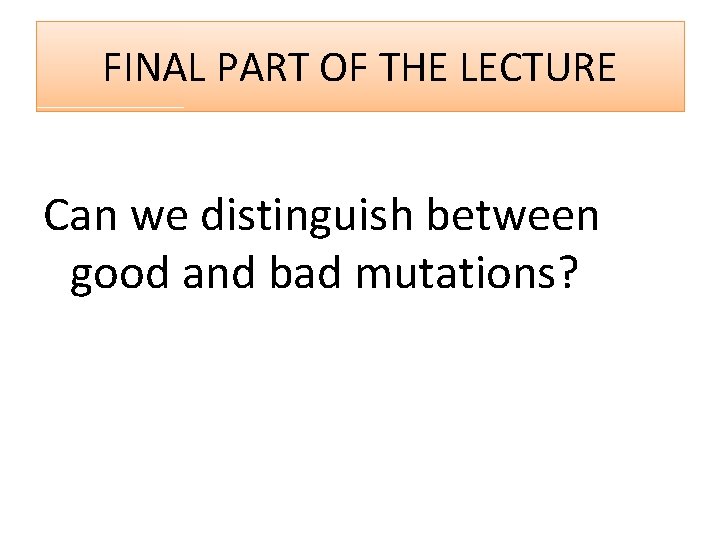 FINAL PART OF THE LECTURE

Can we distinguish between good and bad mutations?